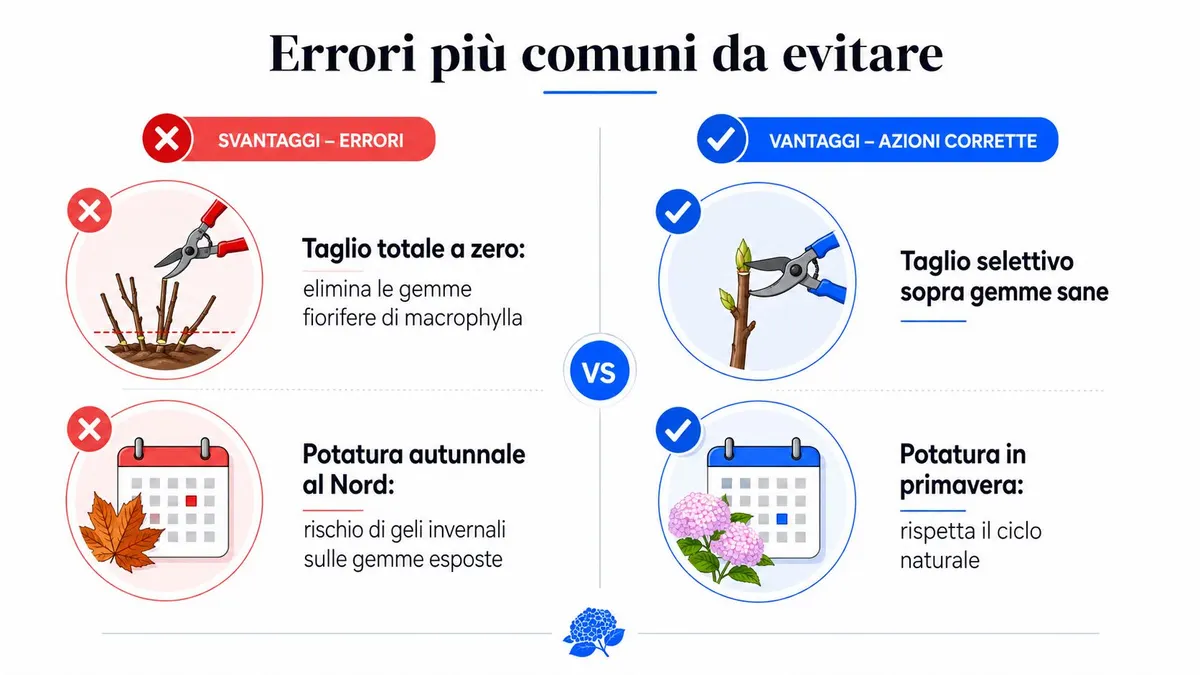 Errori più comuni da evitare

SVANTAGGI – ERRORI

Taglio totale a zero:

elimina le gemme fiorifere di macrophylla

Potatura autunnale al Nord:

rischio di geli invernali sulle gemme esposte

VS

VANTAGGI – AZIONI CORRETTE

Taglio selettivo sopra gemme sane

Potatura in primavera:

rispetta il ciclo naturale